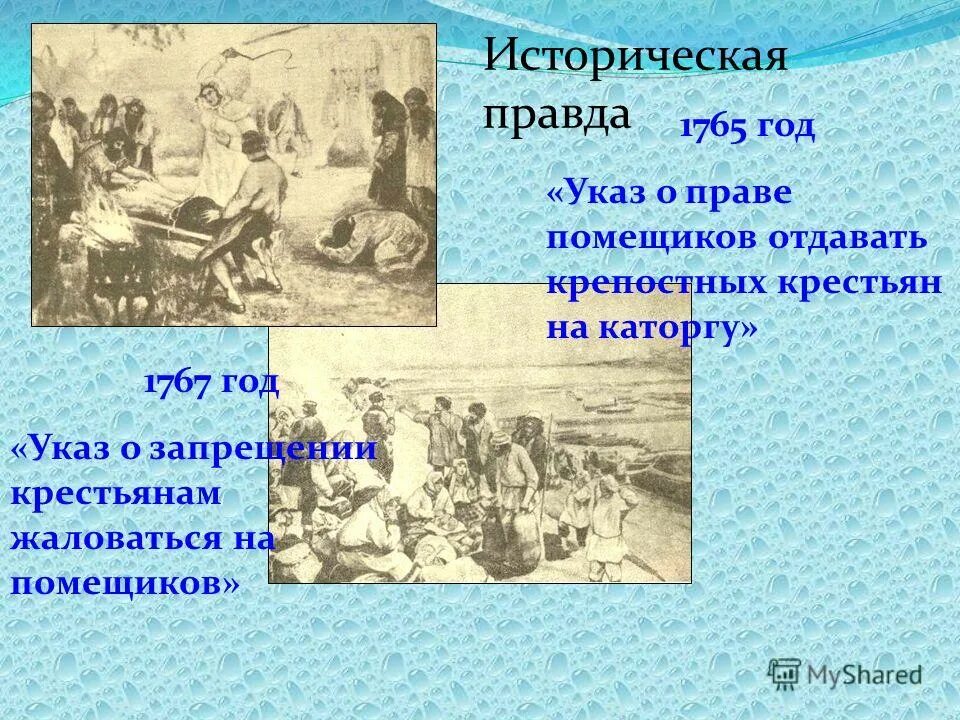 Историческая правда

1765 год

«Указ о праве помещиков отдавать крепостных крестьян на каторгу»

1767 год

«Указ о запрещении крестьянам жаловаться на помещиков»

MyShared